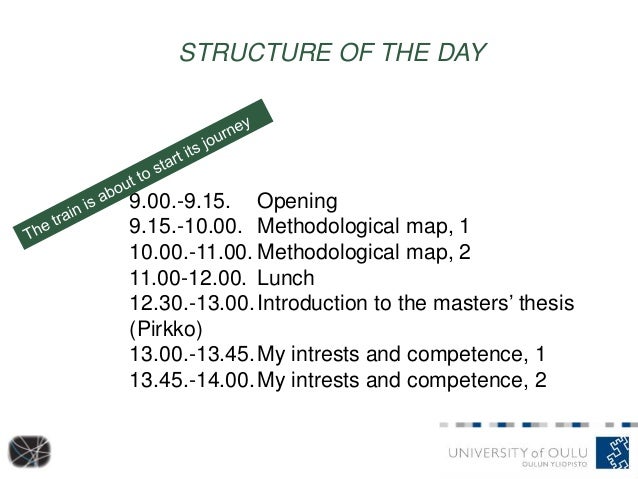 STRUCTURE OF THE DAY

The train is about to start its journey

9.00.-9.15. Opening
9.15.-10.00. Methodological map, 1
10.00.-11.00. Methodological map, 2
11.00-12.00. Lunch
12.30.-13.00. Introduction to the masters' thesis (Pirkko)
13.00.-13.45. My intrests and competence, 1
13.45.-14.00. My intrests and competence, 2

UNIVERSITY of OULU
OULUN YLIOPISTO